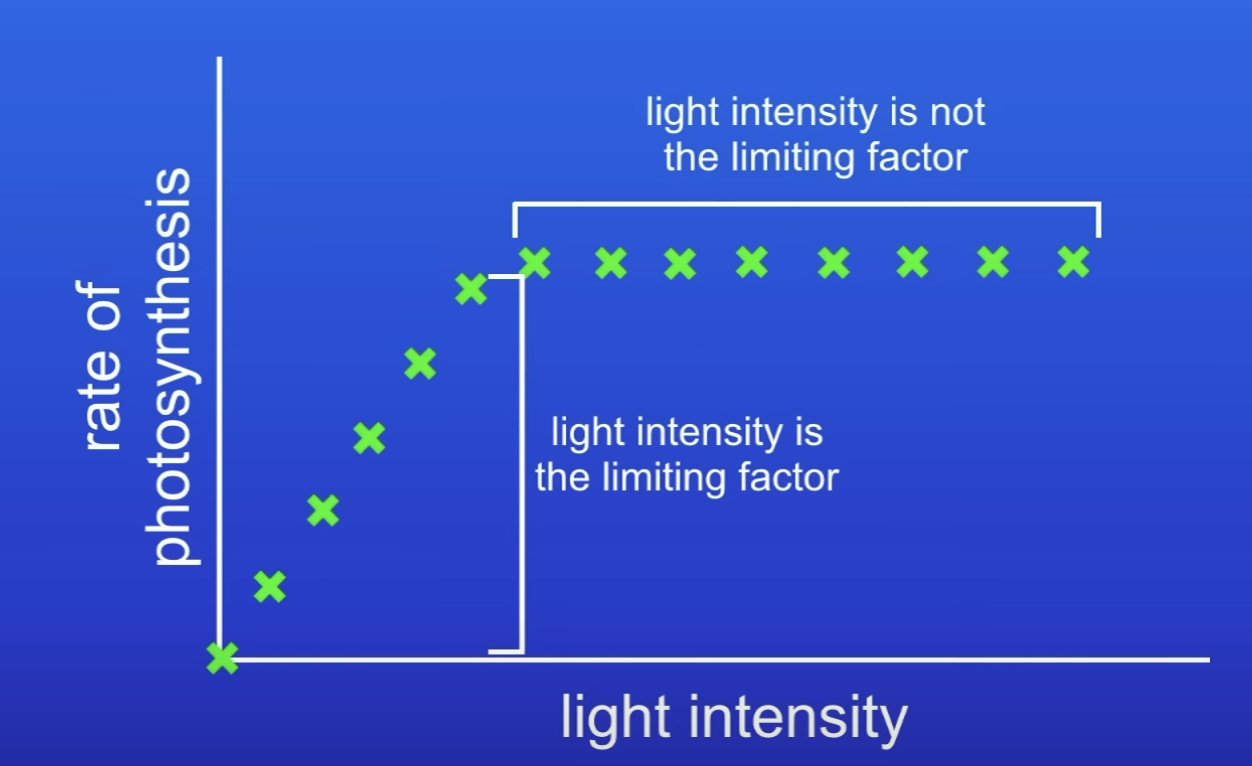 rate of photosynthesis

light intensity is not the limiting factor

light intensity is the limiting factor

light intensity